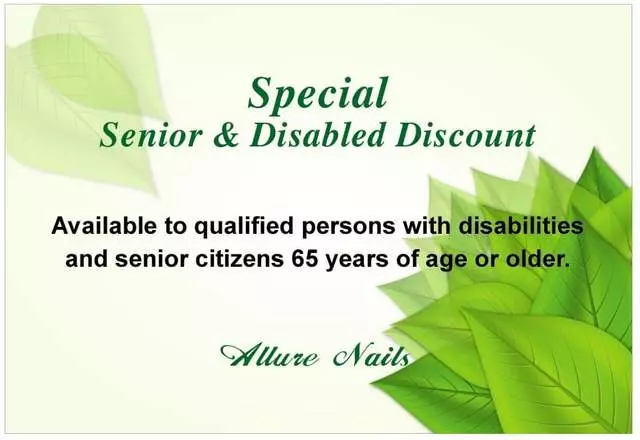 Special
Senior & Disabled Discount

Available to qualified persons with disabilities and senior citizens 65 years of age or older.

Allure Nails